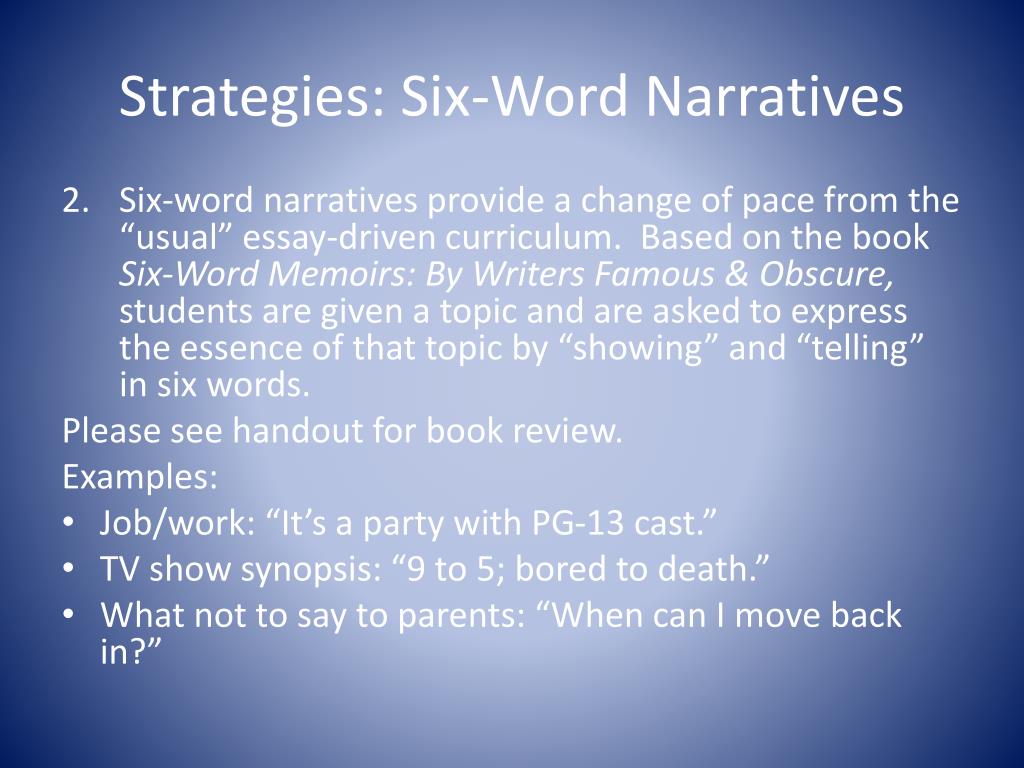 Strategies: Six-Word Narratives

2. Six-word narratives provide a change of pace from the “usual” essay-driven curriculum. Based on the book Six-Word Memoirs: By Writers Famous & Obscure, students are given a topic and are asked to express the essence of that topic by “showing” and “telling” in six words.

Please see handout for book review.

Examples:

• Job/work: “It’s a party with PG-13 cast.”
• TV show synopsis: “9 to 5; bored to death.”
• What not to say to parents: “When can I move back in?”